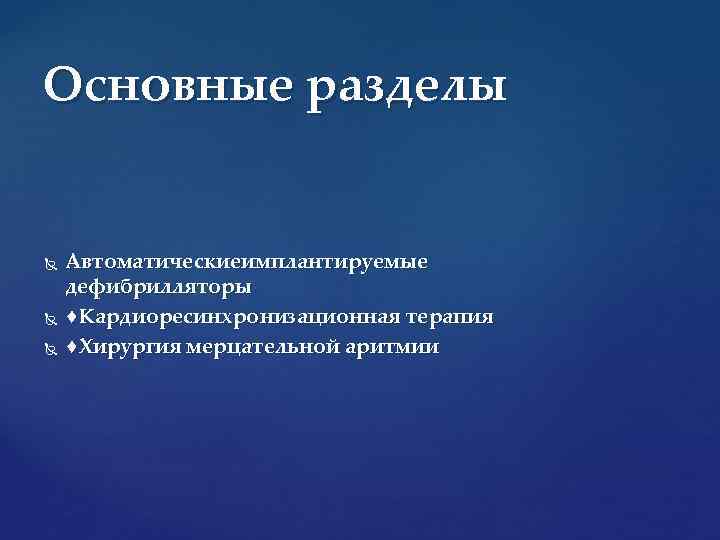 Основные разделы

Автоматическиеимплантируемые дефибрилляторы

♦Кардиоресинхронизационная терапия

♦Хирургия мерцательной аритмии